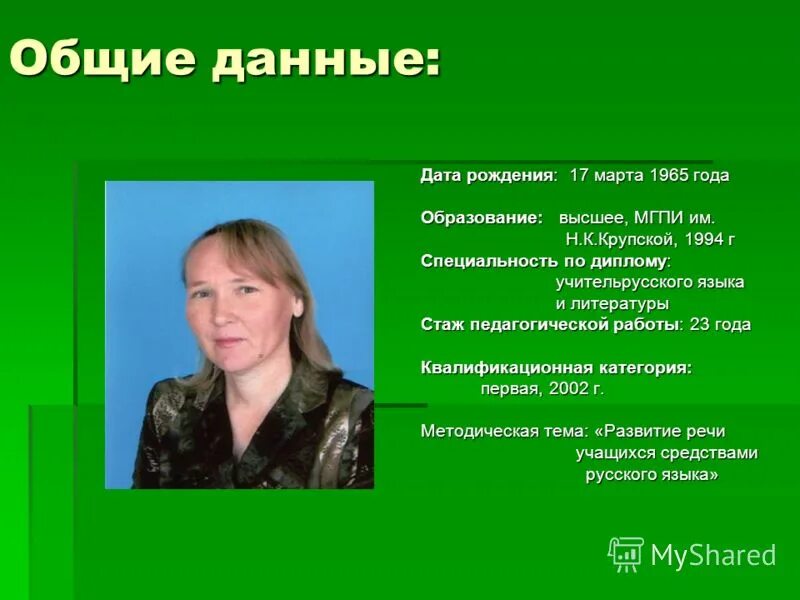 Общие данные:

Дата рождения: 17 марта 1965 года

Образование: высшее, МГПИ им. Н.К.Крупской, 1994 г

Специальность по диплому: учительрусского языка и литературы

Стаж педагогической работы: 23 года

Квалификационная категория: первая, 2002 г.

Методическая тема: «Развитие речи учащихся средствами русского языка»

MyShared